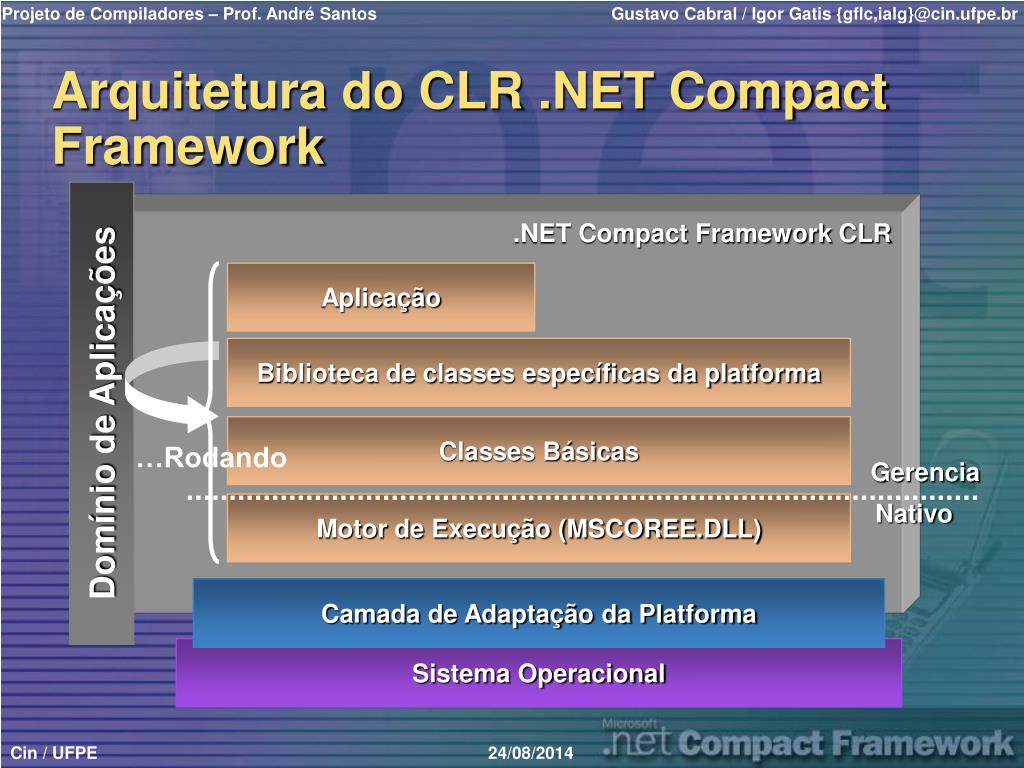 Projeto de Compiladores – Prof. André Santos

Gustavo Cabral / Igor Gatis {gflc,ialg}@cin.ufpe.br

Arquitetura do CLR .NET Compact Framework

Domínio de Aplicações

.NET Compact Framework CLR

Aplicação

Biblioteca de classes específicas da platforma

Classes Básicas

…Rodando

Gerencia

Nativo

Motor de Execução (MSCOREE.DLL)

Camada de Adaptação da Platforma

Sistema Operacional

Cin / UFPE

24/08/2014

Microsoft .net Compact Framework